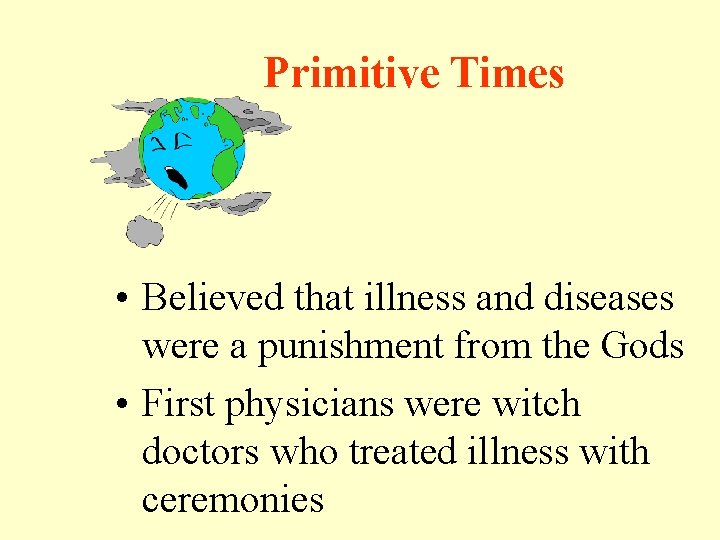 Primitive Times

• Believed that illness and diseases were a punishment from the Gods
• First physicians were witch doctors who treated illness with ceremonies